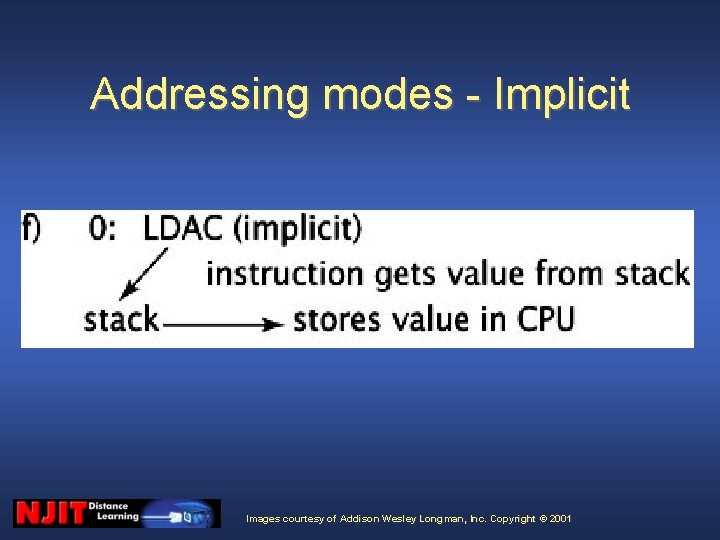 Addressing modes - Implicit

f) 0: LDAC (implicit)

instruction gets value from stack

stack stores value in CPU

NJIT Distance Learning

Images courtesy of Addison Wesley Longman, Inc. Copyright © 2001